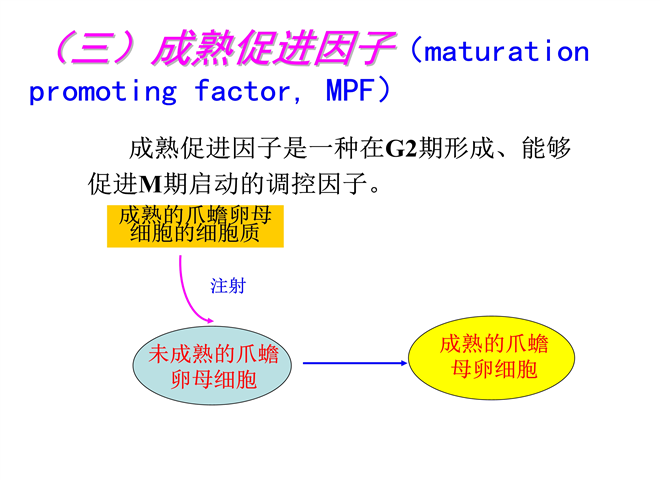 （三）成熟促进因子（maturation promoting factor, MPF）

成熟促进因子是一种在G2期形成、能够促进M期启动的调控因子。

成熟的爪蟾卵母细胞的细胞质

注射

未成熟的爪蟾卵母细胞

成熟的爪蟾母卵细胞